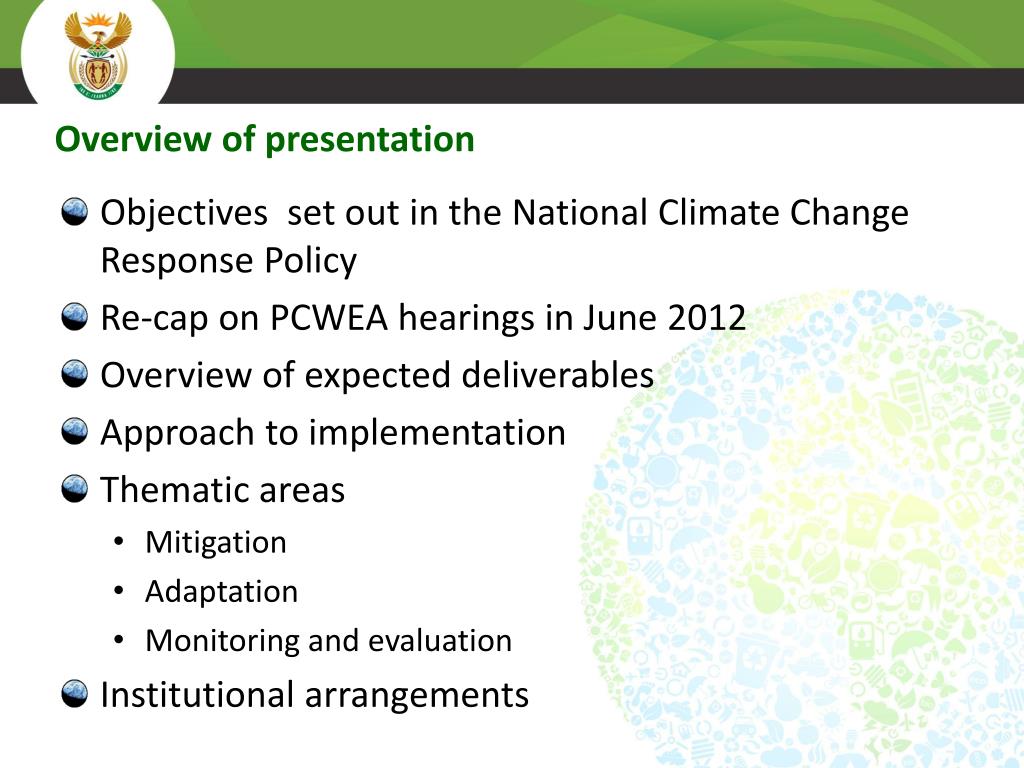 Overview of presentation

Objectives  set out in the National Climate Change Response Policy

Re-cap on PCWEA hearings in June 2012

Overview of expected deliverables

Approach to implementation

Thematic areas

• Mitigation
• Adaptation
• Monitoring and evaluation

Institutional arrangements